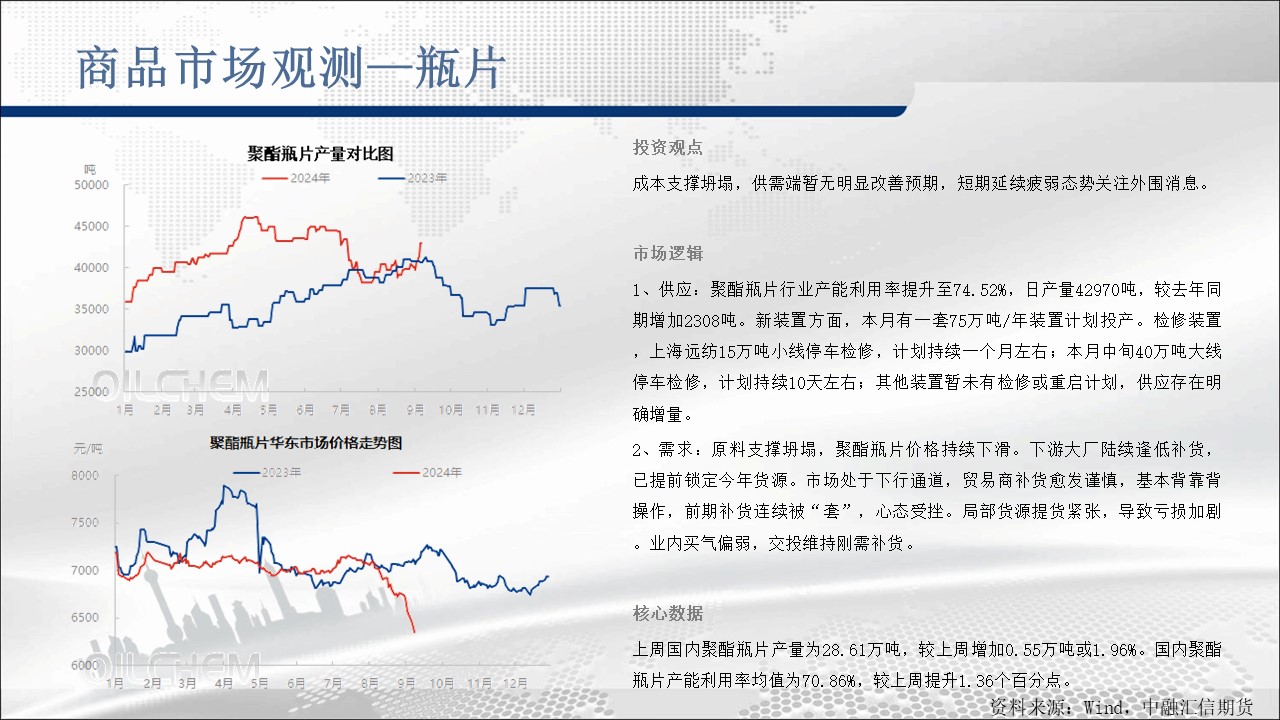 商品市场观测—瓶片

聚酯瓶片产量对比图

吨

2024年 2023年

50000
45000
40000
35000
30000
25000

1月 2月 3月 4月 5月 6月 7月 8月 9月 10月 11月 12月

OILCHEM

聚酯瓶片华东市场价格走势图

元/吨

2023年 2024年

8000
7500
7000
6500
6000

1月 2月 3月 4月 5月 6月 7月 8月 9月 10月 11月 12月

OILCHEM

投资观点

成本支撑坍塌，供需端暂无明显改善预期，短期延续疲弱态势关注外围消息。

市场逻辑

1、供应：聚酯瓶片行业产能利用率提升至74.52%，日产量42970吨，较去年同期增加2308吨。新装置方面，本月有一套75万吨/年装置计划投产。检修装置，上海远纺15万吨小线停车检修，计划持续一个月左右；本月中旬40万吨大线停车检修，计划持续10天左右；其他装置暂未有检修或重启计划，供应存在明确增量。

2、需求：原料支撑坍塌，聚酯瓶片价格持续下滑。下游大厂陆续逢低补货，已提前锁定今年货源。市场处于下行通道，贸易商补货愈发谨慎，基本背靠背操作，前期补货连续被“套”，心态受挫。局部货源提货紧张，导致亏损加剧。业内买气偏弱，交投维持刚需补货。

核心数据

上周国内聚酯瓶片产量为28.61万吨，较上周增加0.55万吨或1.96%。国内聚酯瓶片产能利用率均值为70.86%，较上周提升1.36个百分点。

资料来源：Wind，中融汇信期货